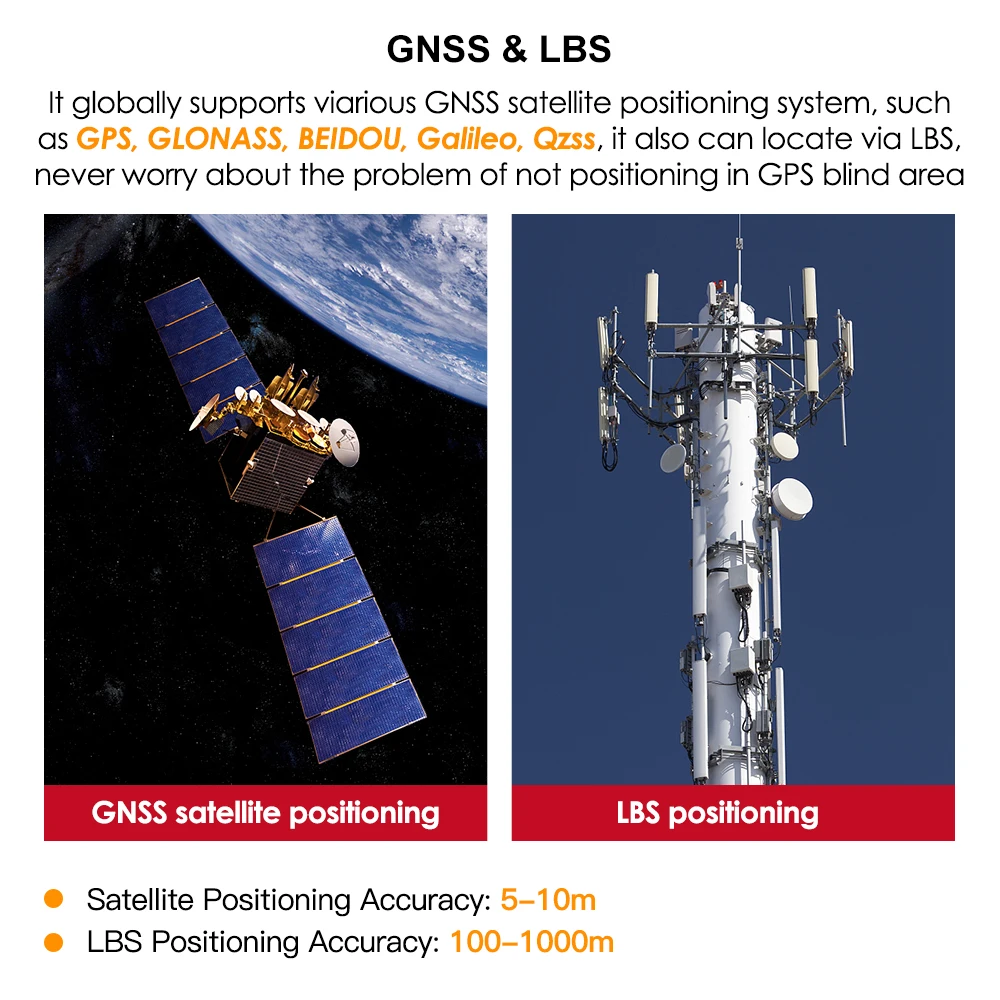 GNSS & LBS

It globally supports viarious GNSS satellite positioning system, such as GPS, GLONASS, BEIDOU, Galileo, Qzss, it also can locate via LBS, never worry about the problem of not positioning in GPS blind area

GNSS satellite positioning

LBS positioning

Satellite Positioning Accuracy: 5–10m

LBS Positioning Accuracy: 100–1000m